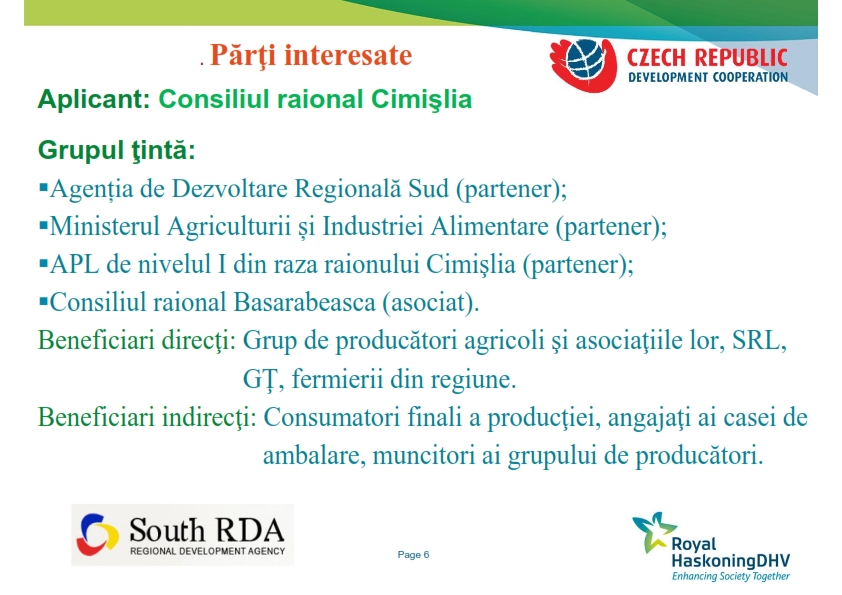 . Părţi interesate

CZECH REPUBLIC
DEVELOPMENT COOPERATION

Aplicant: Consiliul raional Cimişlia

Grupul ţintă:
▪Agenția de Dezvoltare Regională Sud (partener);
▪Ministerul Agriculturii și Industriei Alimentare (partener);
▪APL de nivelul I din raza raionului Cimişlia (partener);
▪Consiliul raional Basarabeasca (asociat).
Beneficiari direcţi: Grup de producători agricoli şi asociaţiile lor, SRL, GŢ, fermierii din regiune.
Beneficiari indirecţi: Consumatori finali a producţiei, angajaţi ai casei de ambalare, muncitori ai grupului de producători.

South RDA
REGIONAL DEVELOPMENT AGENCY

Page 6

Royal HaskoningDHV
Enhancing Society Together